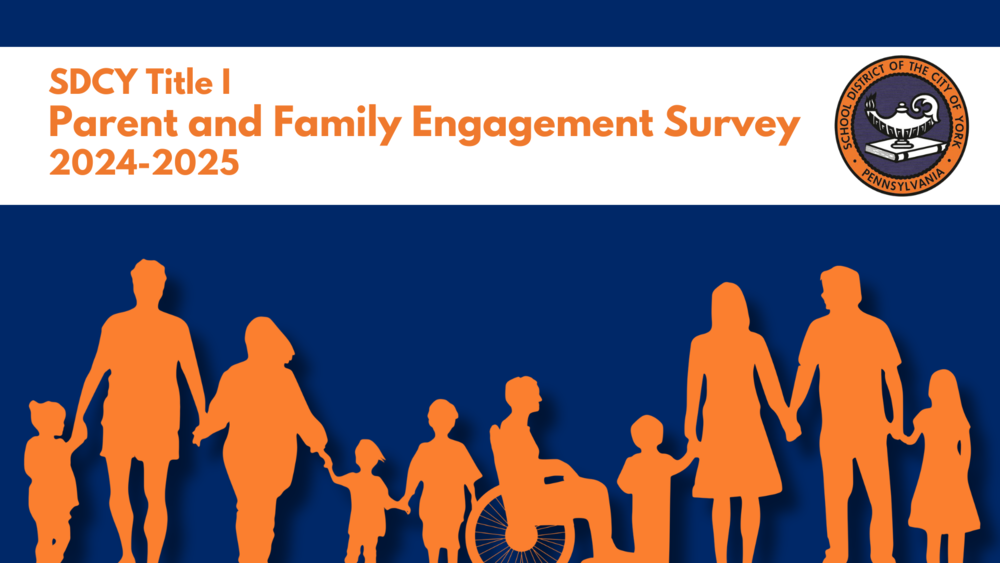 SDCY Title I
Parent and Family Engagement Survey
2024-2025

SCHOOL DISTRICT OF THE CITY OF YORK
PENNSYLVANIA